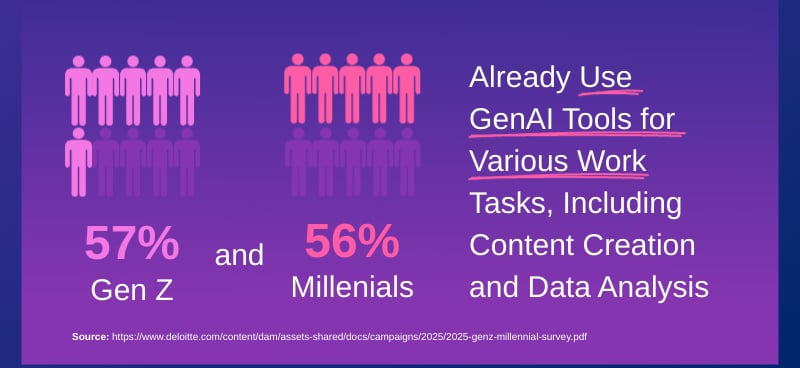 57%
Gen Z

and

56%
Millenials

Already Use GenAI Tools for Various Work Tasks, Including Content Creation and Data Analysis

Source: https://www.deloitte.com/content/dam/assets-shared/docs/campaigns/2025/2025-genz-millennial-survey.pdf